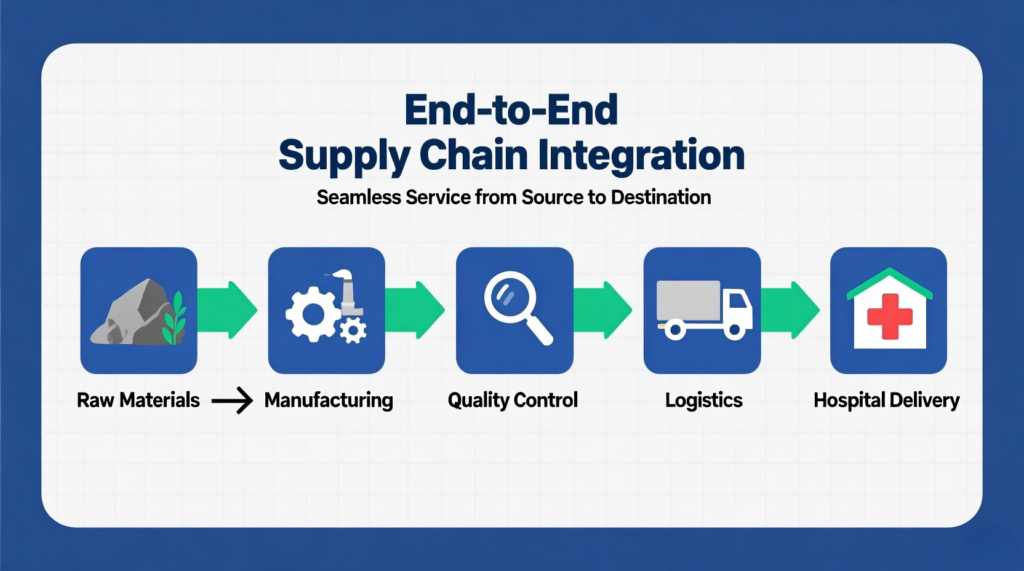 End-to-End
Supply Chain Integration

Seamless Service from Source to Destination

Raw Materials → Manufacturing

Quality Control

Logistics

Hospital Delivery